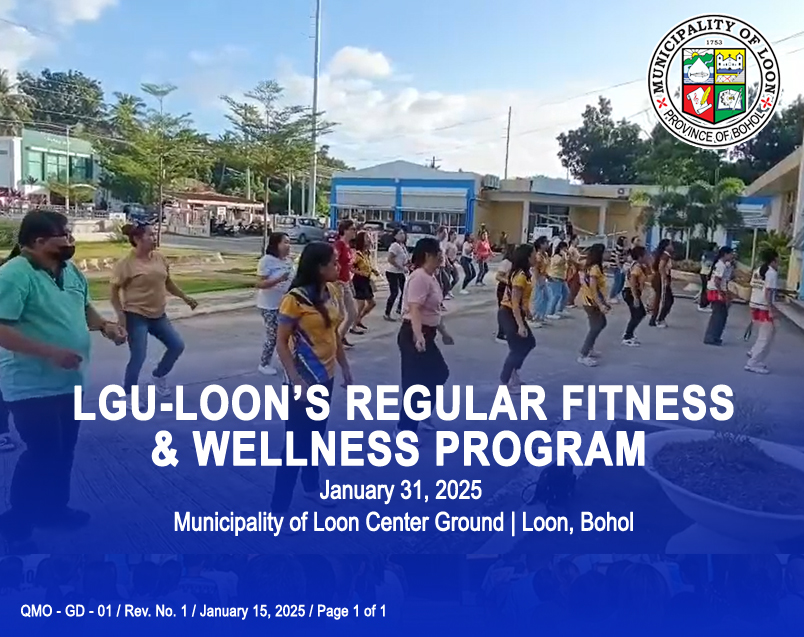 MUNICIPALITY OF LOON
1753
PROVINCE OF BOHOL

LGU-LOON'S REGULAR FITNESS & WELLNESS PROGRAM

January 31, 2025

Municipality of Loon Center Ground | Loon, Bohol

QMO - GD - 01 / Rev. No. 1 / January 15, 2025 / Page 1 of 1